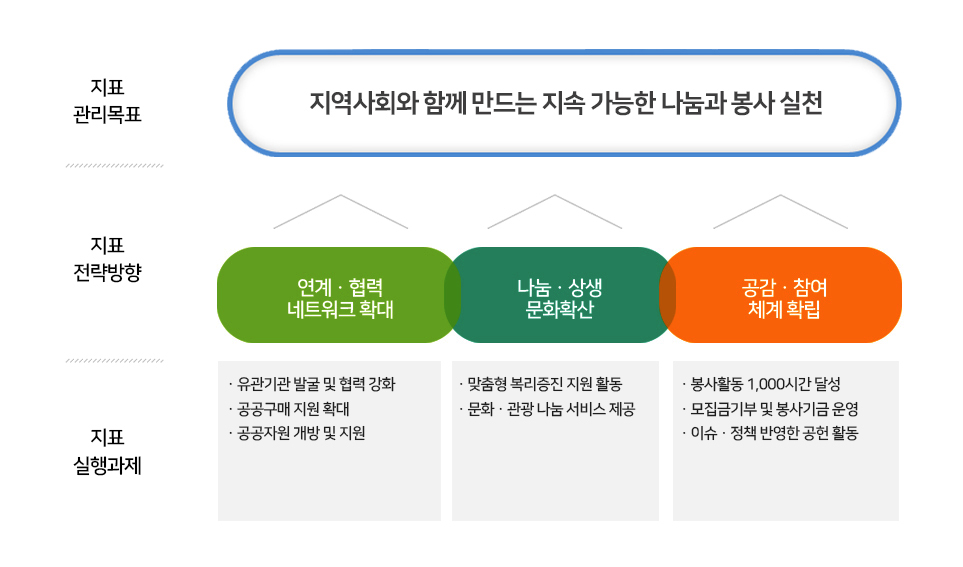 지표
관리목표

지역사회와 함께 만드는 지속 가능한 나눔과 봉사 실천

지표
전략방향

연계 · 협력
네트워크 확대

나눔 · 상생
문화확산

공감 · 참여
체계 확립

지표
실행과제

· 유관기관 발굴 및 협력 강화
· 공공구매 지원 확대
· 공공자원 개방 및 지원

· 맞춤형 복리증진 지원 활동
· 문화 · 관광 나눔 서비스 제공

· 봉사활동 1,000시간 달성
· 모집금기부 및 봉사기금 운영
· 이슈 · 정책 반영한 공헌 활동